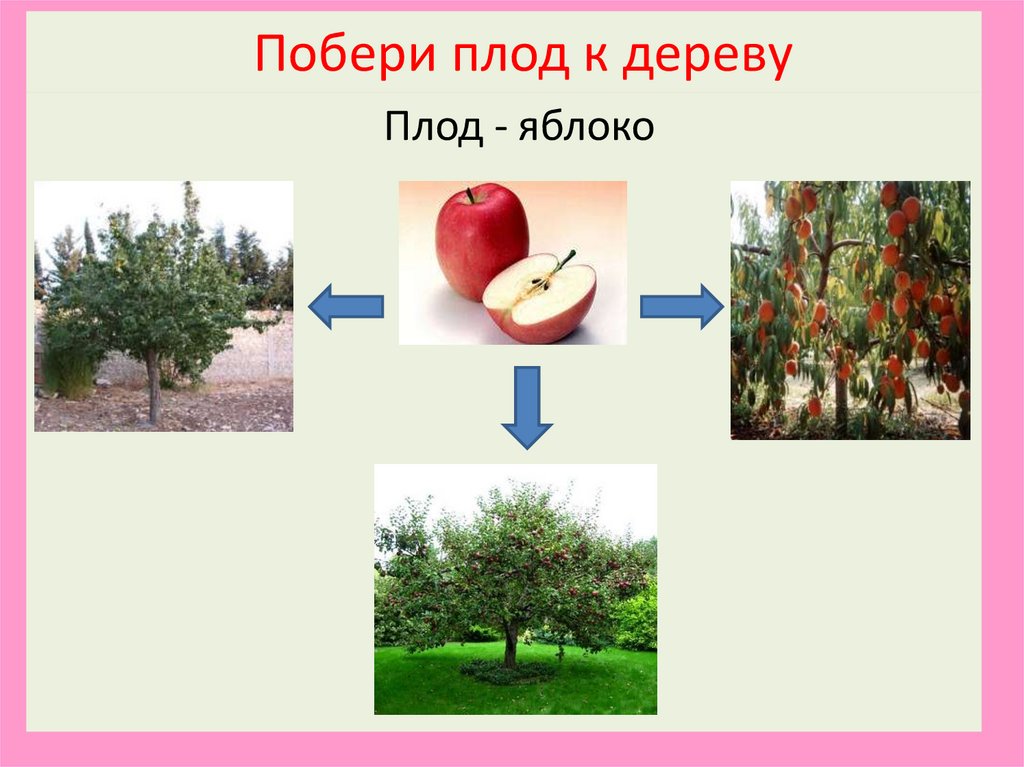 Побери плод к дереву

Плод - яблоко